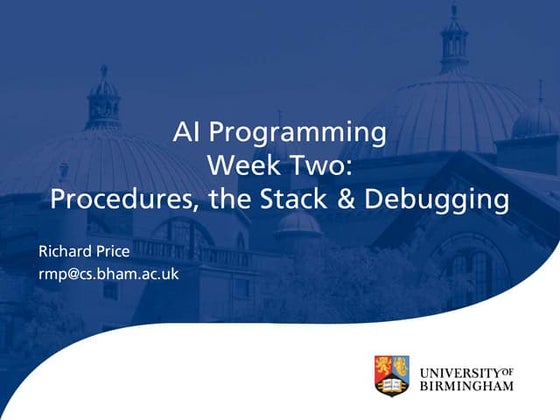 AI Programming
Week Two:
Procedures, the Stack & Debugging

Richard Price
rmp@cs.bham.ac.uk

UNIVERSITY OF
BIRMINGHAM